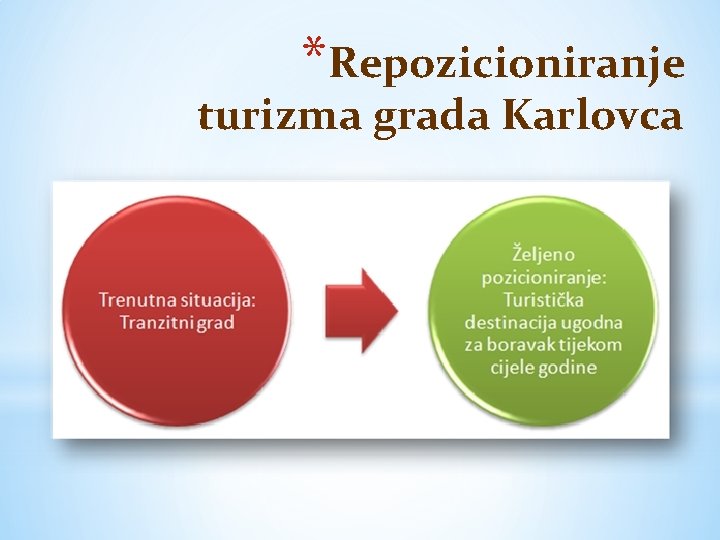 *Repozicioniranje turizma grada Karlovca

Trenutna situacija: Tranzitni grad

Željeno pozicioniranje: Turistička destinacija ugodna za boravak tijekom cijele godine